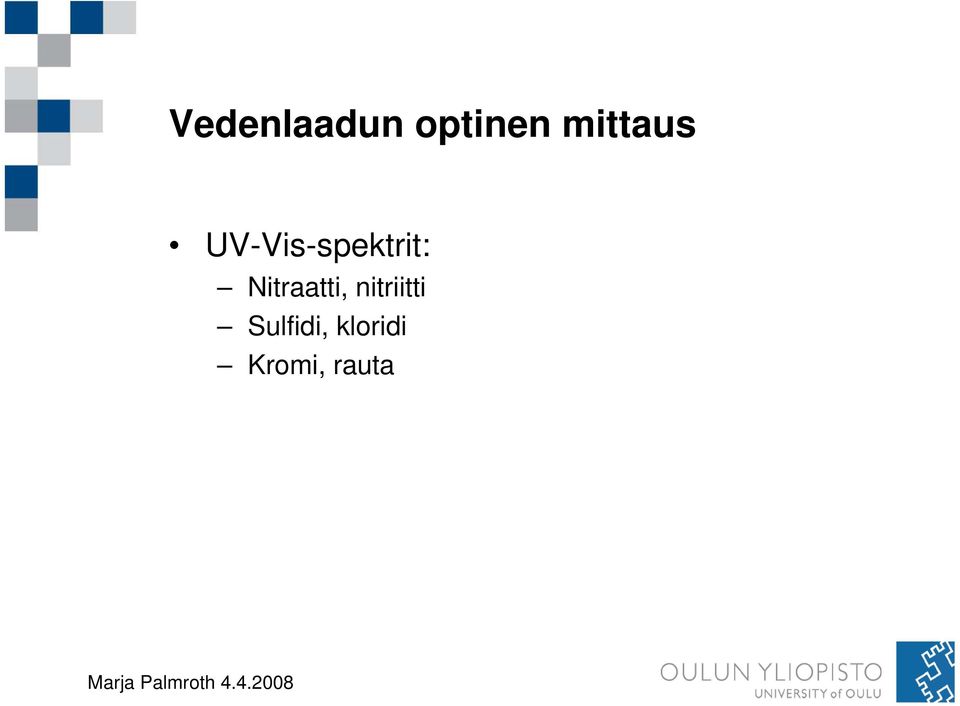 Vedenlaadun optinen mittaus

• UV-Vis-spektrit:
 – Nitraatti, nitriitti
 – Sulfidi, kloridi
 – Kromi, rauta

Marja Palmroth 4.4.2008

OULUN YLIOPISTO
UNIVERSITY of OULU